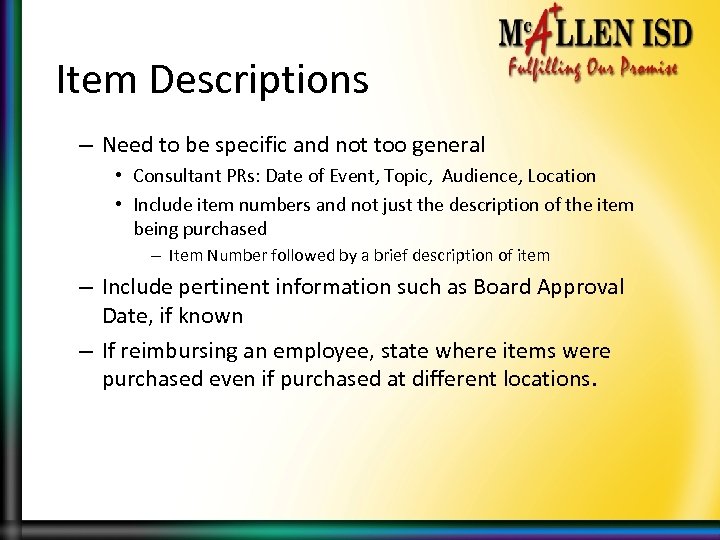 McALLEN ISD
Fulfilling Our Promise

Item Descriptions

– Need to be specific and not too general
• Consultant PRs: Date of Event, Topic, Audience, Location
• Include item numbers and not just the description of the item being purchased
– Item Number followed by a brief description of item
– Include pertinent information such as Board Approval Date, if known
– If reimbursing an employee, state where items were purchased even if purchased at different locations.